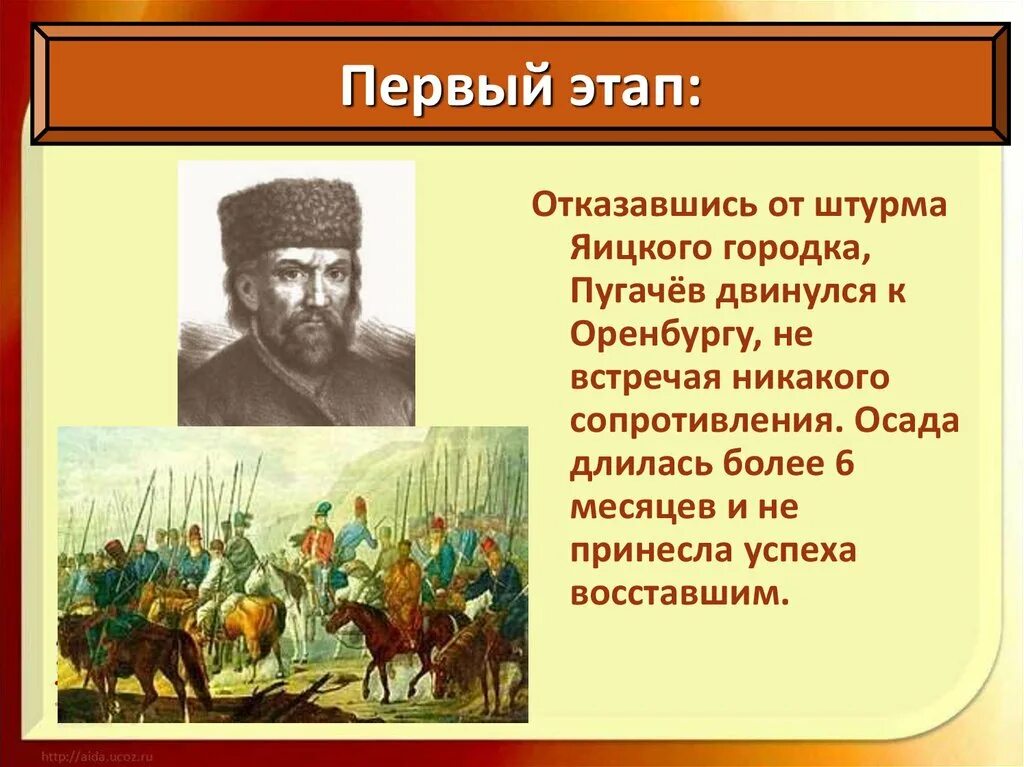 Первый этап:

Отказавшись от штурма Яицкого городка, Пугачёв двинулся к Оренбургу, не встречая никакого сопротивления. Осада длилась более 6 месяцев и не принесла успеха восставшим.

http://aida.ucoz.ru